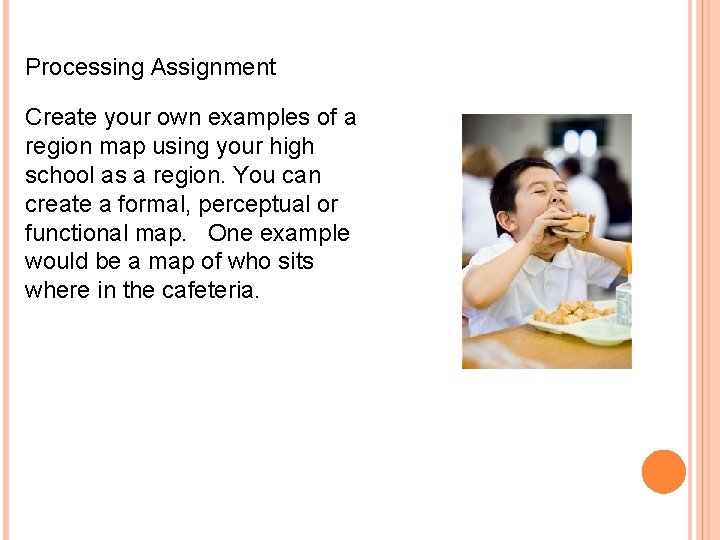 Processing Assignment

Create your own examples of a region map using your high school as a region. You can create a formal, perceptual or functional map.   One example would be a map of who sits where in the cafeteria.